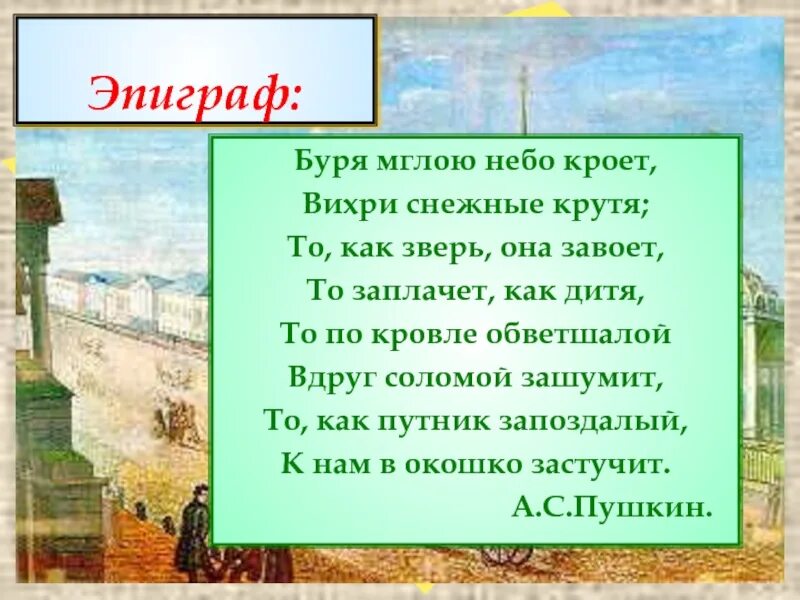 Эпиграф:

Буря мглою небо кроет,
Вихри снежные крутя;
То, как зверь, она завоет,
То заплачет, как дитя,
То по кровле обветшалой
Вдруг соломой зашумит,
То, как путник запоздалый,
К нам в окошко застучит.
А.С.Пушкин.